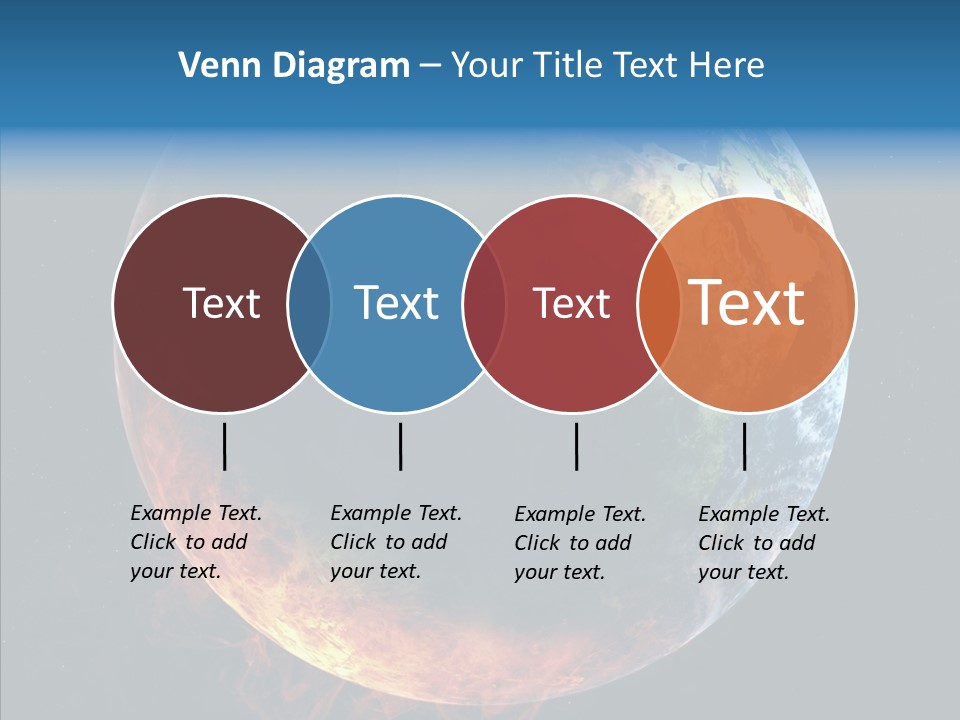 Venn Diagram – Your Title Text Here

Text

Text

Text

Text

Example Text. Click to add your text.

Example Text. Click to add your text.

Example Text. Click to add your text.

Example Text. Click to add your text.